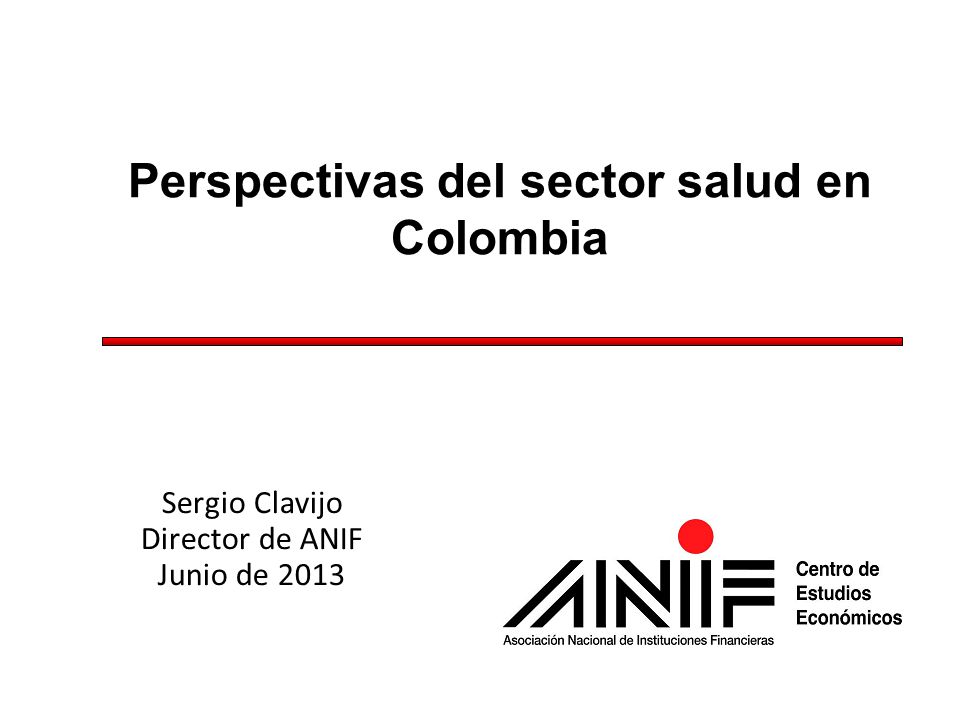 Perspectivas del sector salud en Colombia

Sergio Clavijo
Director de ANIF
Junio de 2013

ANIF
Asociación Nacional de Instituciones Financieras

Centro de
Estudios
Económicos